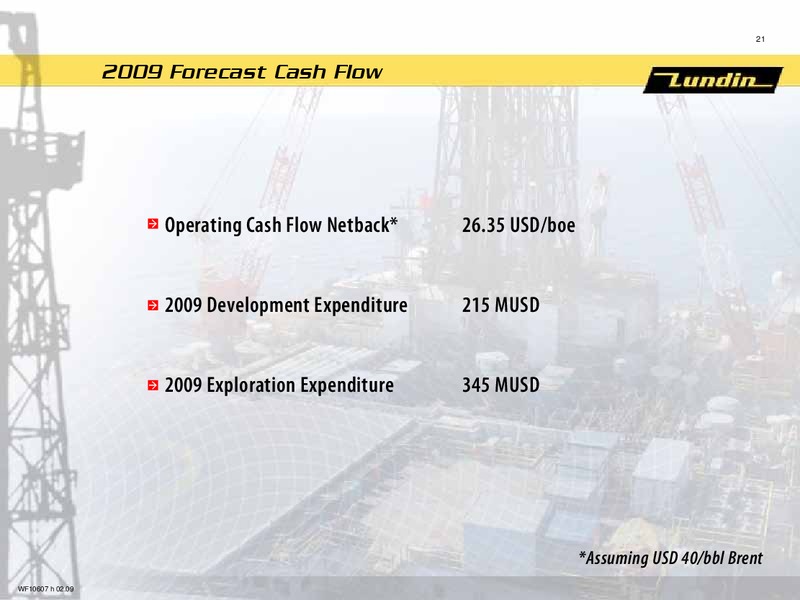 21

2009 Forecast Cash Flow

Lundin

Operating Cash Flow Netback* 26.35 USD/boe

2009 Development Expenditure 215 MUSD

2009 Exploration Expenditure 345 MUSD

*Assuming USD 40/bbl Brent

WF10607 h 02.09